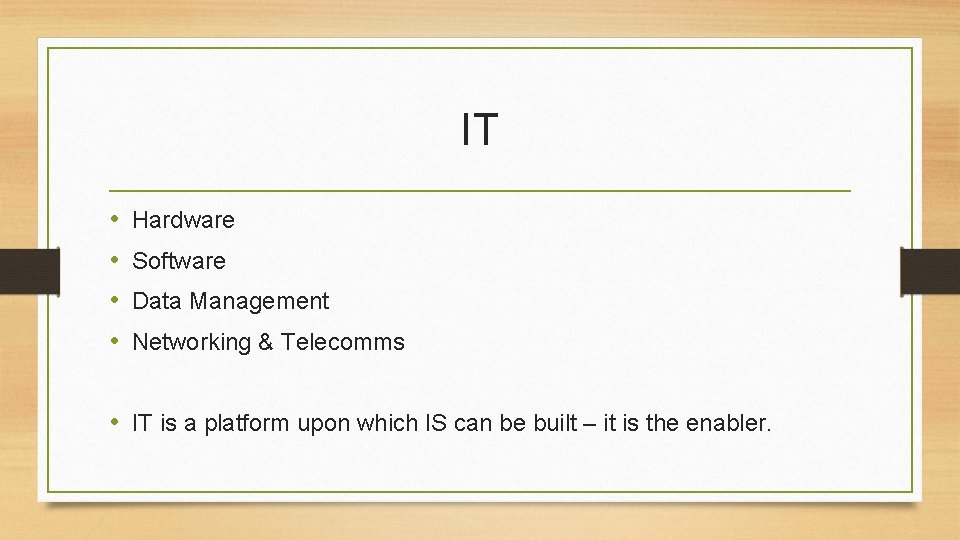 IT

• Hardware
• Software
• Data Management
• Networking & Telecomms

• IT is a platform upon which IS can be built – it is the enabler.